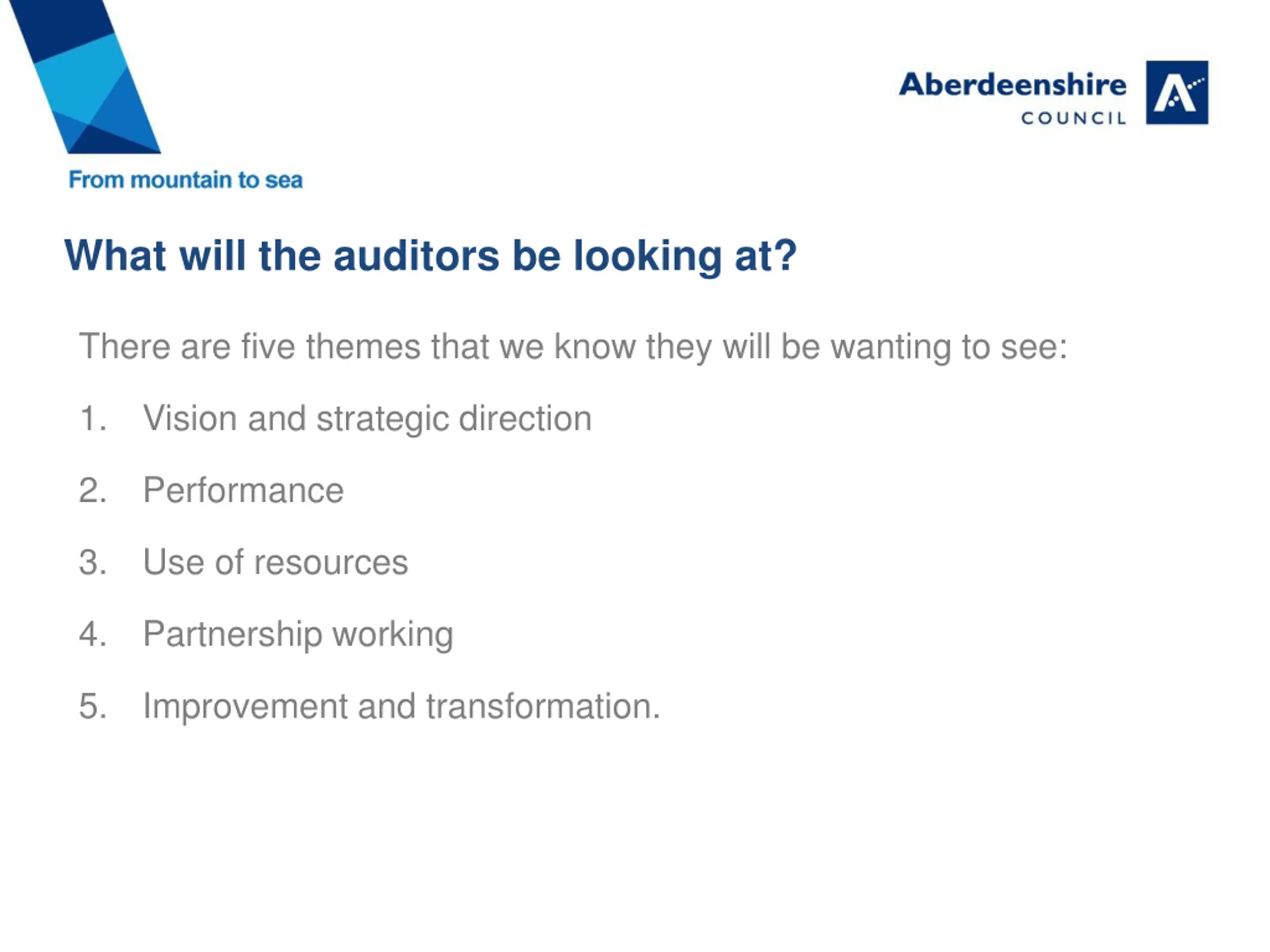 Aberdeenshire
COUNCIL

From mountain to sea

What will the auditors be looking at?

There are five themes that we know they will be wanting to see:

1. Vision and strategic direction

2. Performance

3. Use of resources

4. Partnership working

5. Improvement and transformation.